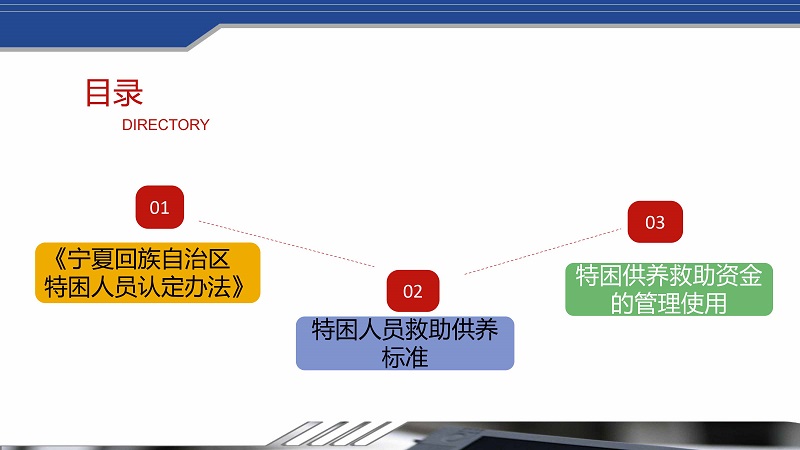 目录
DIRECTORY

01
《宁夏回族自治区特困人员认定办法》

02
特困人员救助供养标准

03
特困供养救助资金的管理使用